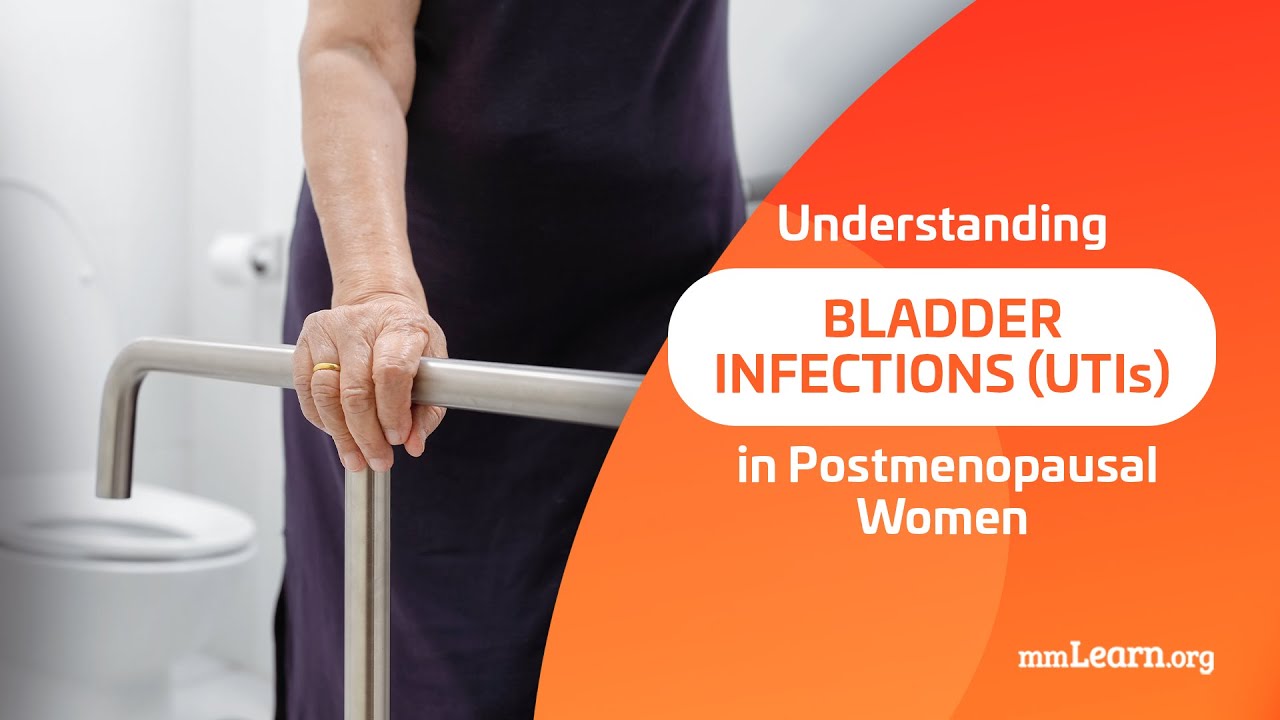 Understanding

BLADDER INFECTIONS (UTIs)

in Postmenopausal Women

mmLearn.org